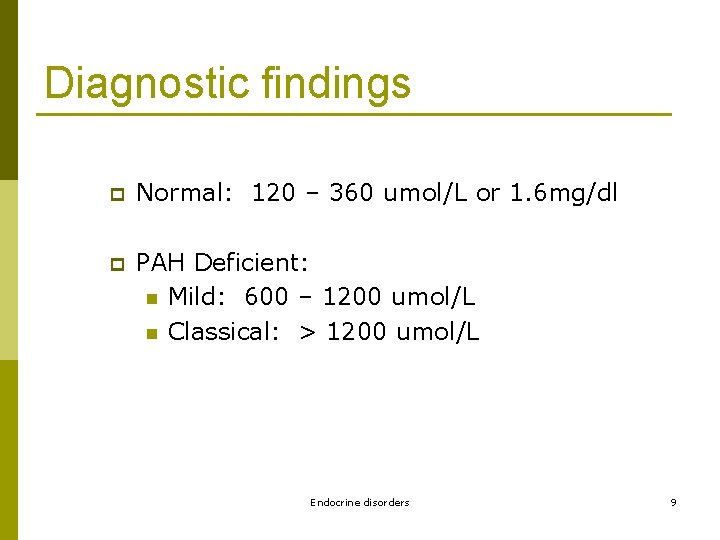 Diagnostic findings

Normal: 120 – 360 umol/L or 1.6mg/dl

PAH Deficient:

Mild: 600 – 1200 umol/L

Classical: > 1200 umol/L

Endocrine disorders

9